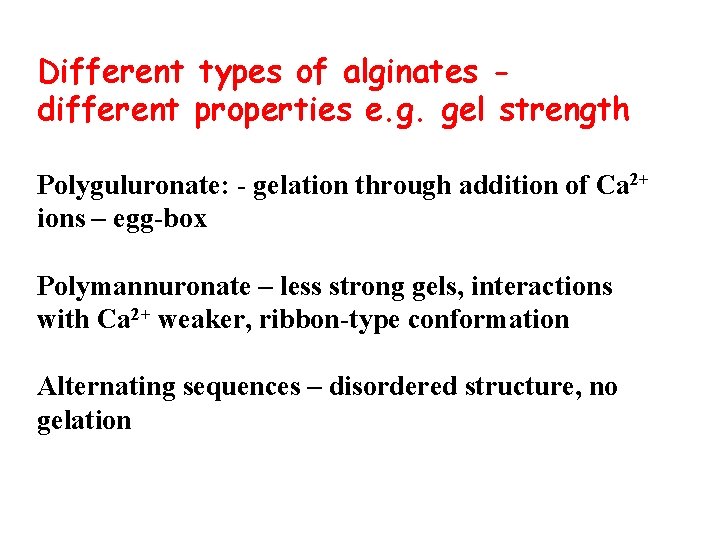 Different types of alginates - different properties e.g. gel strength

Polyguluronate: - gelation through addition of $Ca^{2+}$ ions – egg-box

Polymannuronate – less strong gels, interactions with $Ca^{2+}$ weaker, ribbon-type conformation

Alternating sequences – disordered structure, no gelation